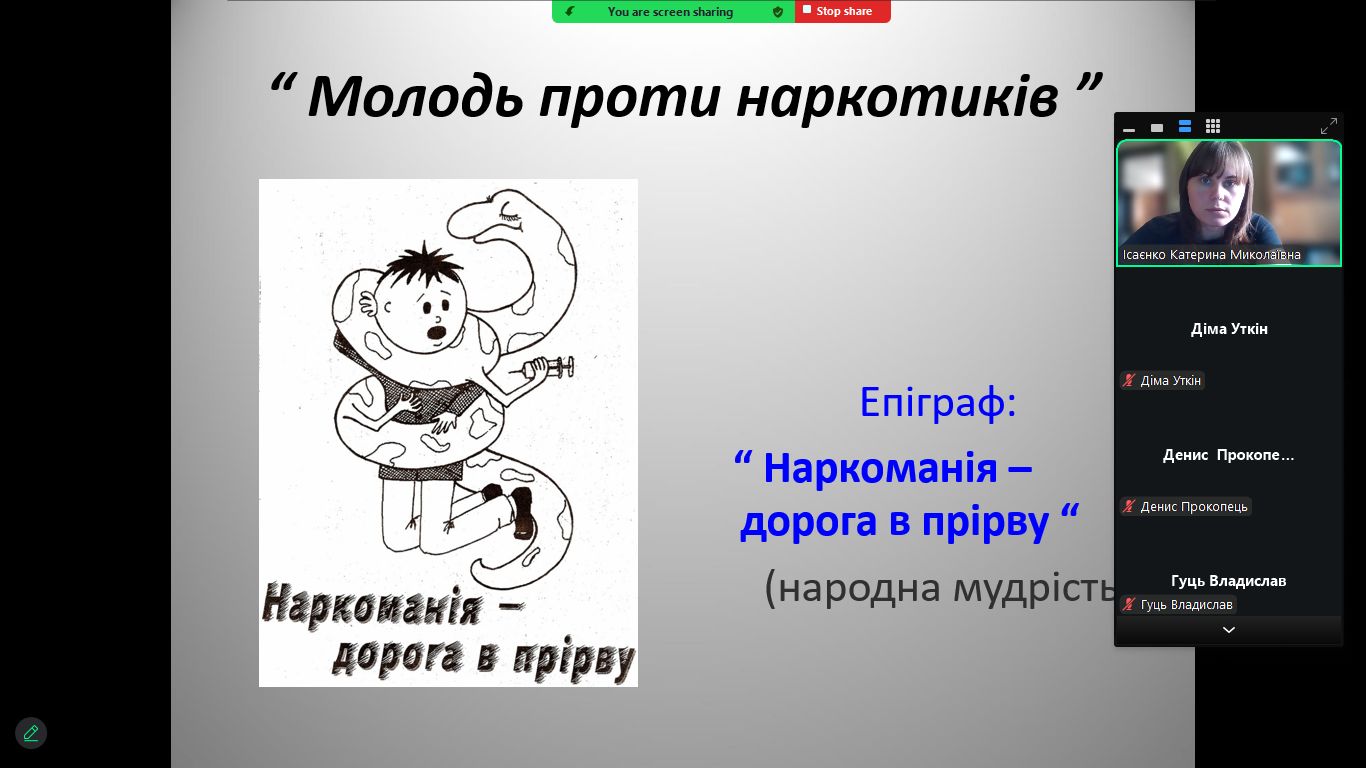 You are screen sharing
Stop share

“ Молодь проти наркотиків ”

Наркоманія – дорога в прірву

Епіграф:
“ Наркоманія – дорога в прірву “
(народна мудрість

Ісаєнко Катерина Миколаївна

Діма Уткін
Діма Уткін

Денис Прокопе...
Денис Прокопець

Гуць Владислав
Гуць Владислав